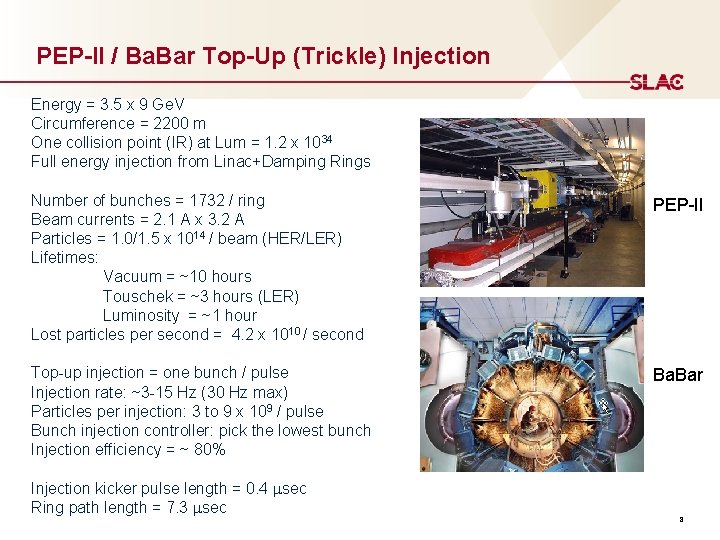 PEP-II / BaBar Top-Up (Trickle) Injection

SLAC

Energy = 3.5 x 9 GeV
Circumference = 2200 m
One collision point (IR) at Lum = 1.2 x $10^{34}$
Full energy injection from Linac+Damping Rings

Number of bunches = 1732 / ring
Beam currents = 2.1 A x 3.2 A
Particles = 1.0/1.5 x $10^{14}$ / beam (HER/LER)
Lifetimes:
Vacuum = ~10 hours
Touschek = ~3 hours (LER)
Luminosity = ~1 hour
Lost particles per second = 4.2 x $10^{10}$ / second

Top-up injection = one bunch / pulse
Injection rate: ~3-15 Hz (30 Hz max)
Particles per injection: 3 to 9 x $10^{9}$ / pulse
Bunch injection controller: pick the lowest bunch
Injection efficiency = ~ 80%

Injection kicker pulse length = 0.4 $\mu$sec
Ring path length = 7.3 $\mu$sec

PEP-II

BaBar

3